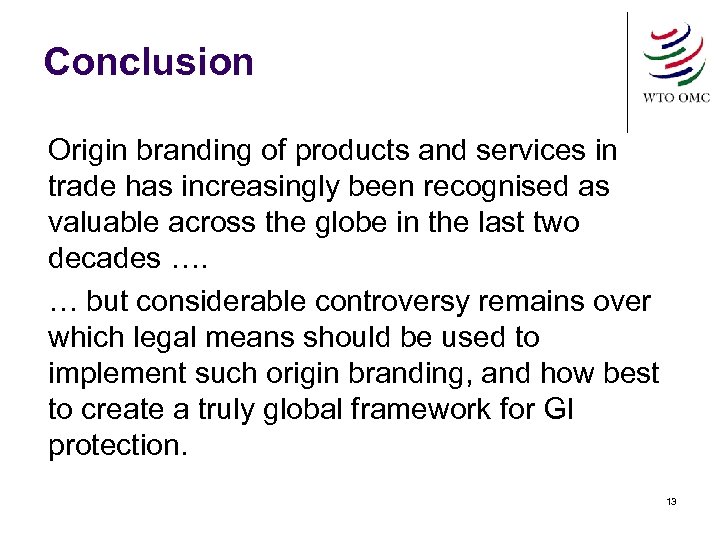 Conclusion

WTO OMC

Origin branding of products and services in trade has increasingly been recognised as valuable across the globe in the last two decades ….

… but considerable controversy remains over which legal means should be used to implement such origin branding, and how best to create a truly global framework for GI protection.

13